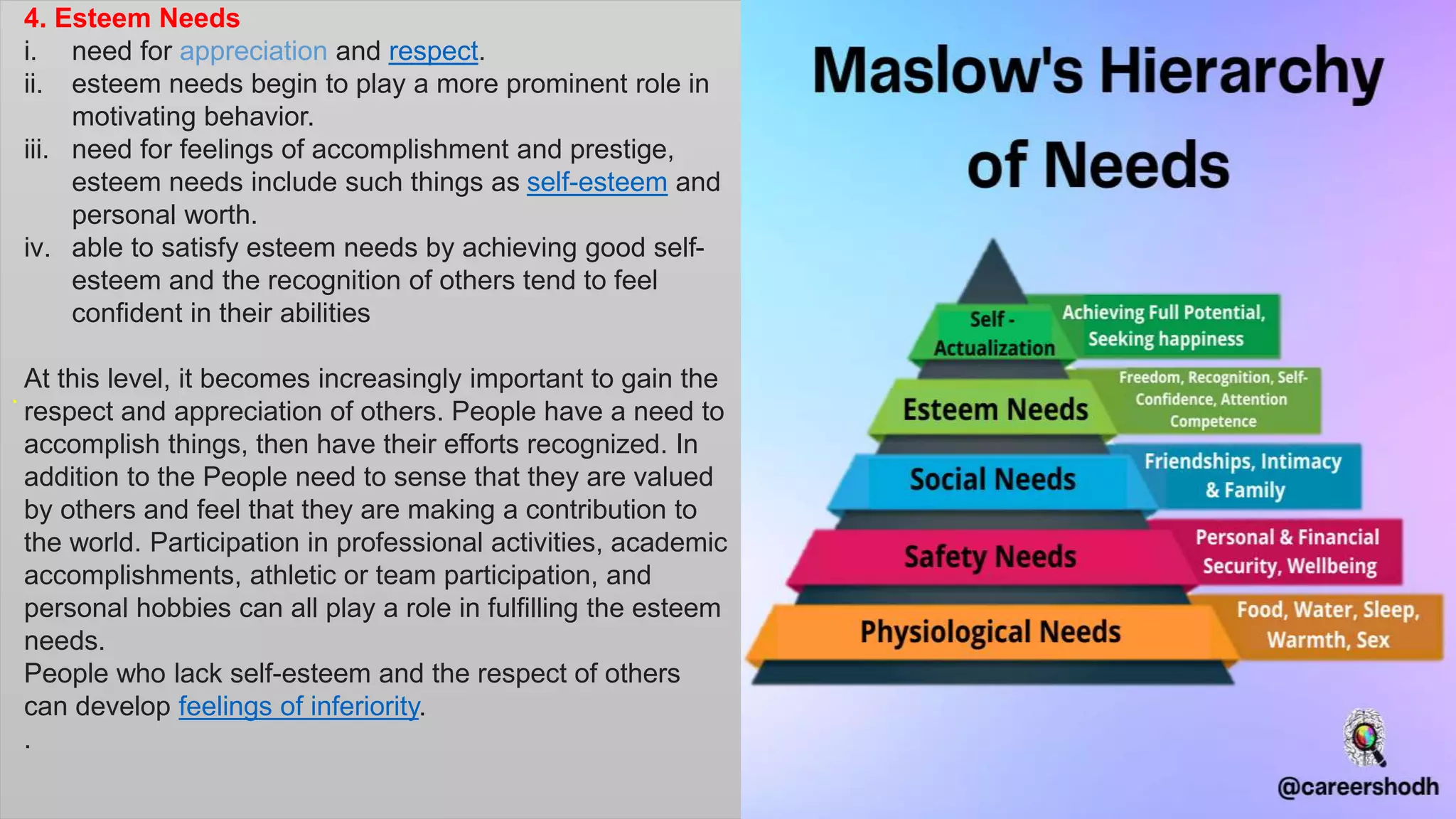 4. Esteem Needs
i. need for appreciation and respect.
ii. esteem needs begin to play a more prominent role in motivating behavior.
iii. need for feelings of accomplishment and prestige, esteem needs include such things as self-esteem and personal worth.
iv. able to satisfy esteem needs by achieving good self-esteem and the recognition of others tend to feel confident in their abilities

At this level, it becomes increasingly important to gain the respect and appreciation of others. People have a need to accomplish things, then have their efforts recognized. In addition to the People need to sense that they are valued by others and feel that they are making a contribution to the world. Participation in professional activities, academic accomplishments, athletic or team participation, and personal hobbies can all play a role in fulfilling the esteem needs.
People who lack self-esteem and the respect of others can develop feelings of inferiority.
.

Maslow's Hierarchy of Needs

Self - Actualization
Achieving Full Potential, Seeking happiness

Esteem Needs
Freedom, Recognition, Self-Confidence, Attention Competence

Social Needs
Friendships, Intimacy & Family

Safety Needs
Personal & Financial Security, Wellbeing

Physiological Needs
Food, Water, Sleep, Warmth, Sex

@careershodh